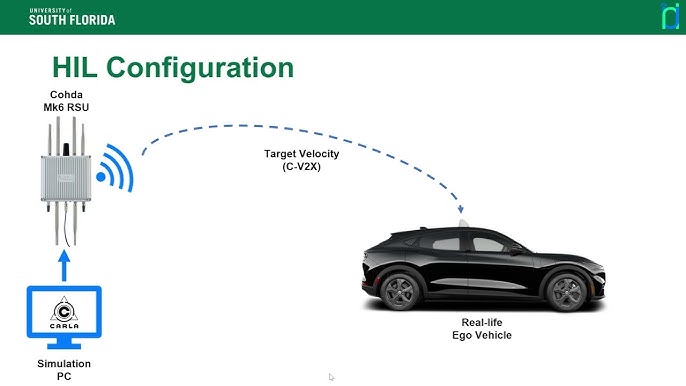 UNIVERSITY of SOUTH FLORIDA

HIL Configuration

Cohda Mk6 RSU

Target Velocity (C-V2X)

CARLA

Simulation PC

Real-life Ego Vehicle